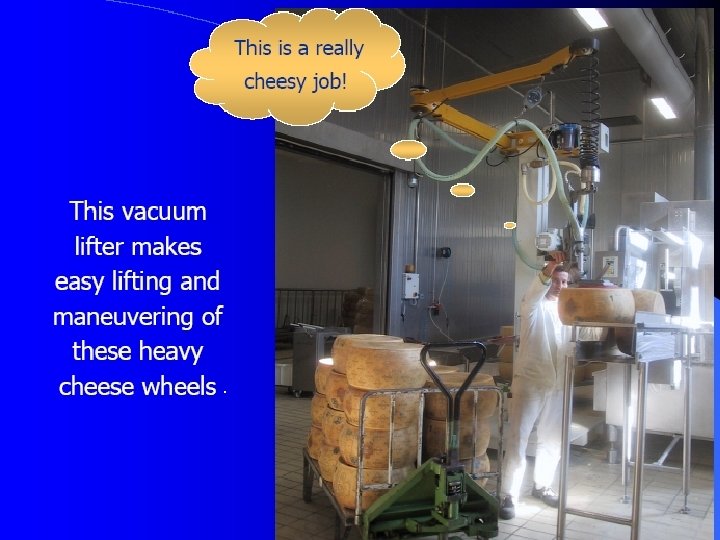 This is a really cheesy job!

This vacuum lifter makes easy lifting and maneuvering of these heavy cheese wheels .